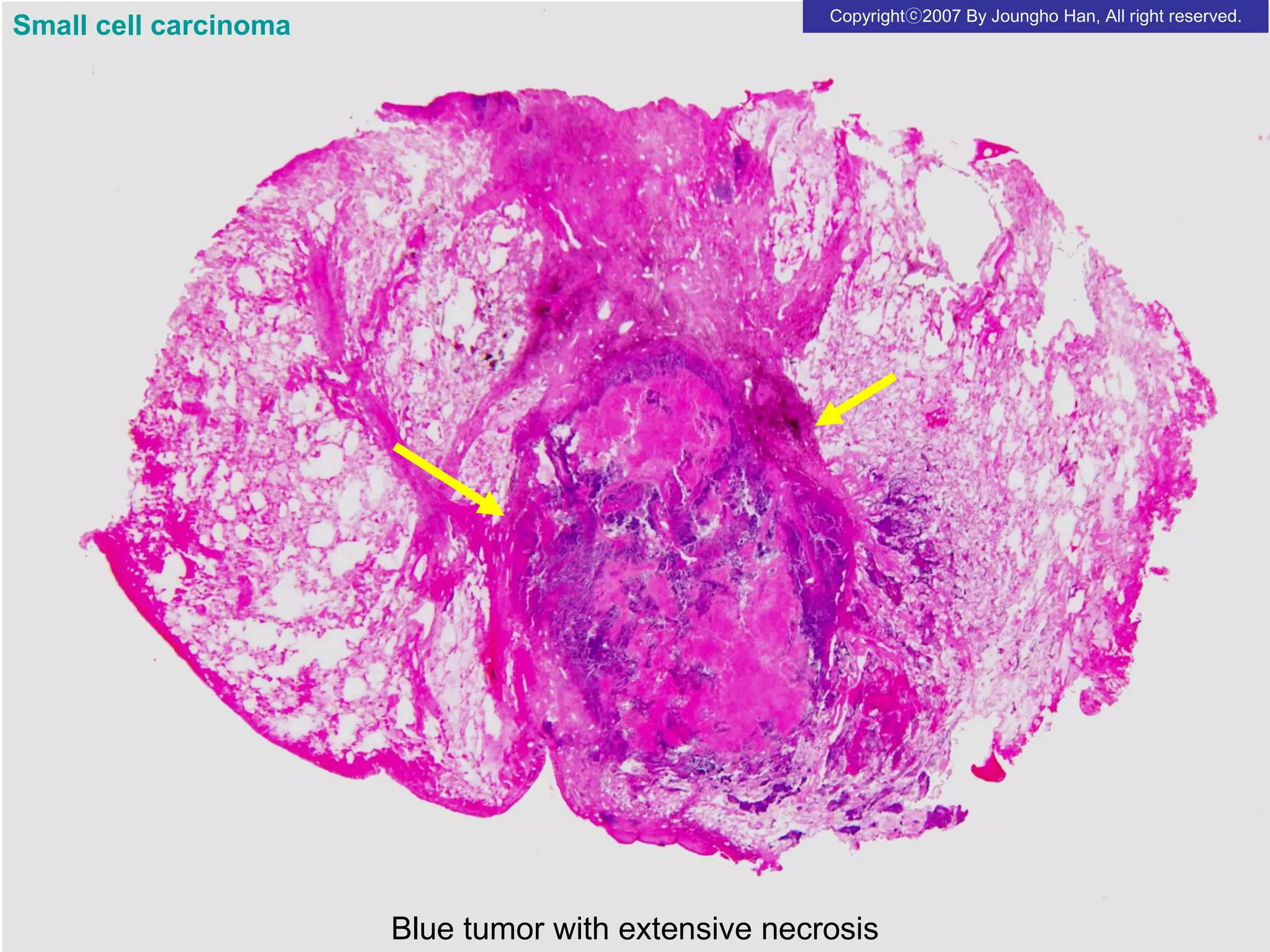 Small cell carcinoma

Copyrightⓒ2007 By Joungho Han, All right reserved.

Blue tumor with extensive necrosis